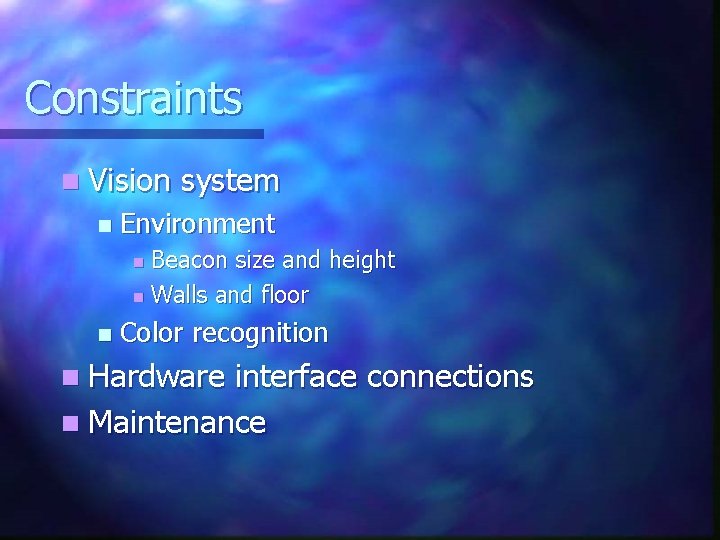 Constraints

- Vision system
  - Environment
    - Beacon size and height
    - Walls and floor
  - Color recognition
- Hardware interface connections
- Maintenance